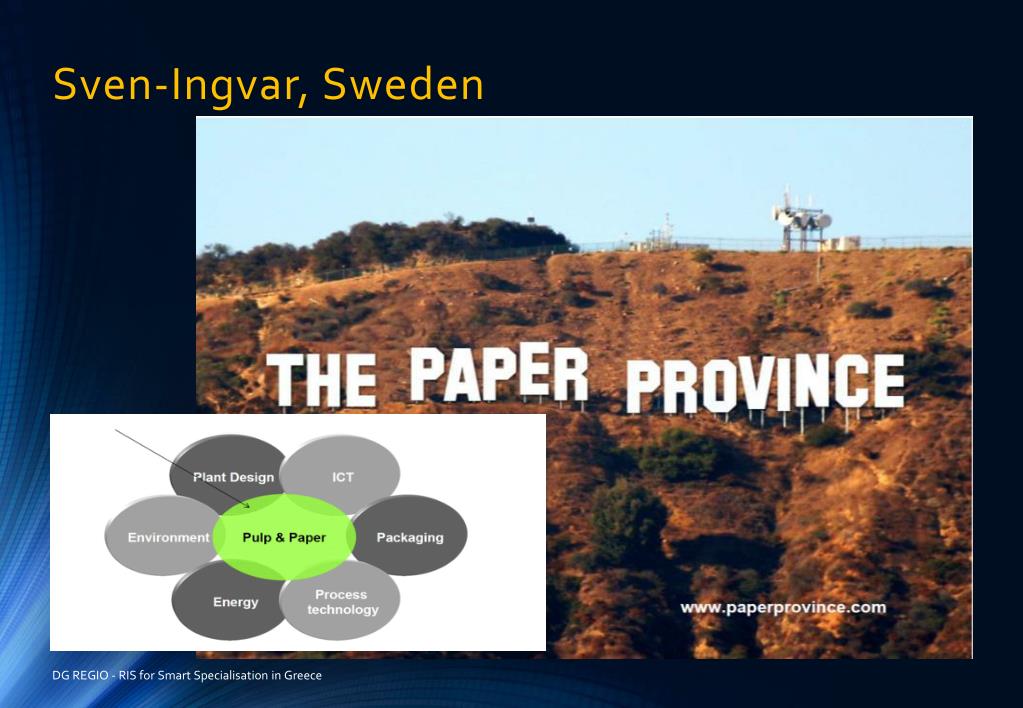 Sven-Ingvar, Sweden

THE PAPER PROVINCE

www.paperprovince.com

Plant Design
ICT
Environment
Pulp & Paper
Packaging
Energy
Process technology

DG REGIO - RIS for Smart Specialisation in Greece